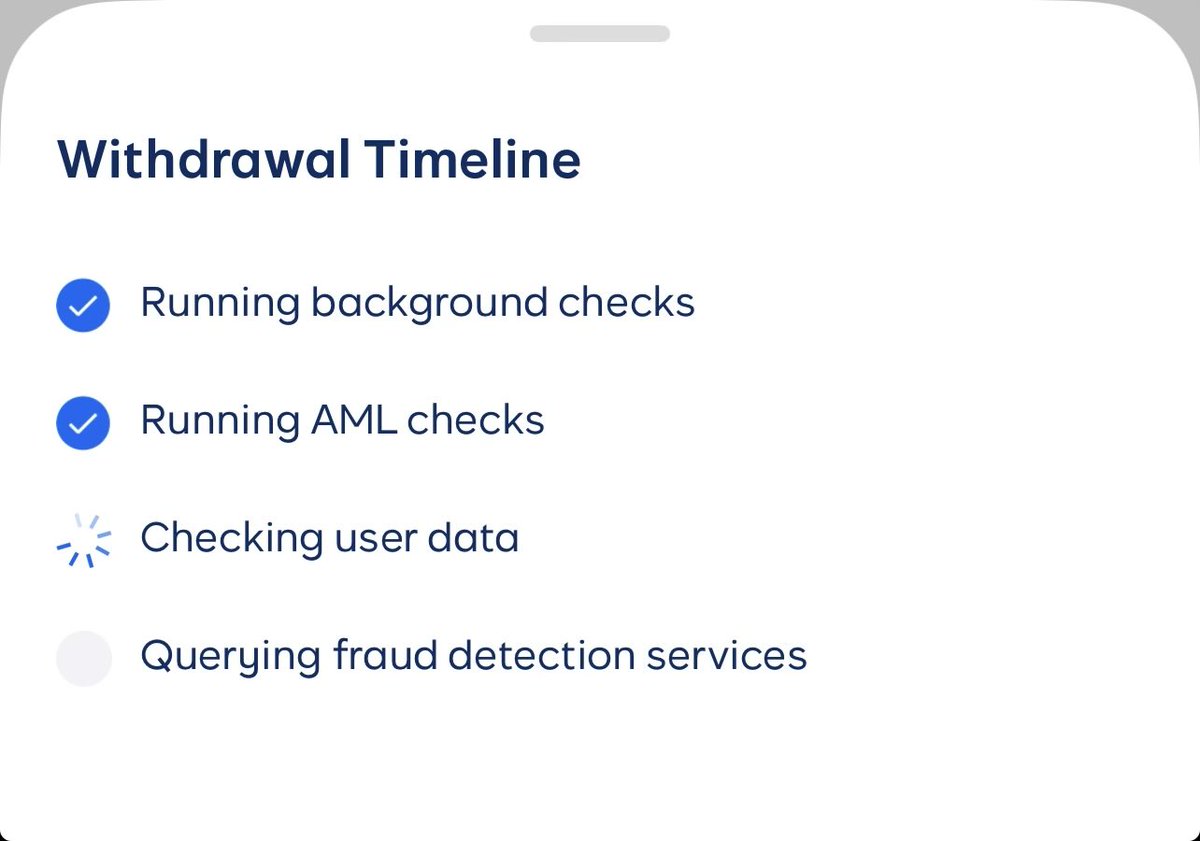 Withdrawal Timeline

Running background checks

Running AML checks

Checking user data

Querying fraud detection services